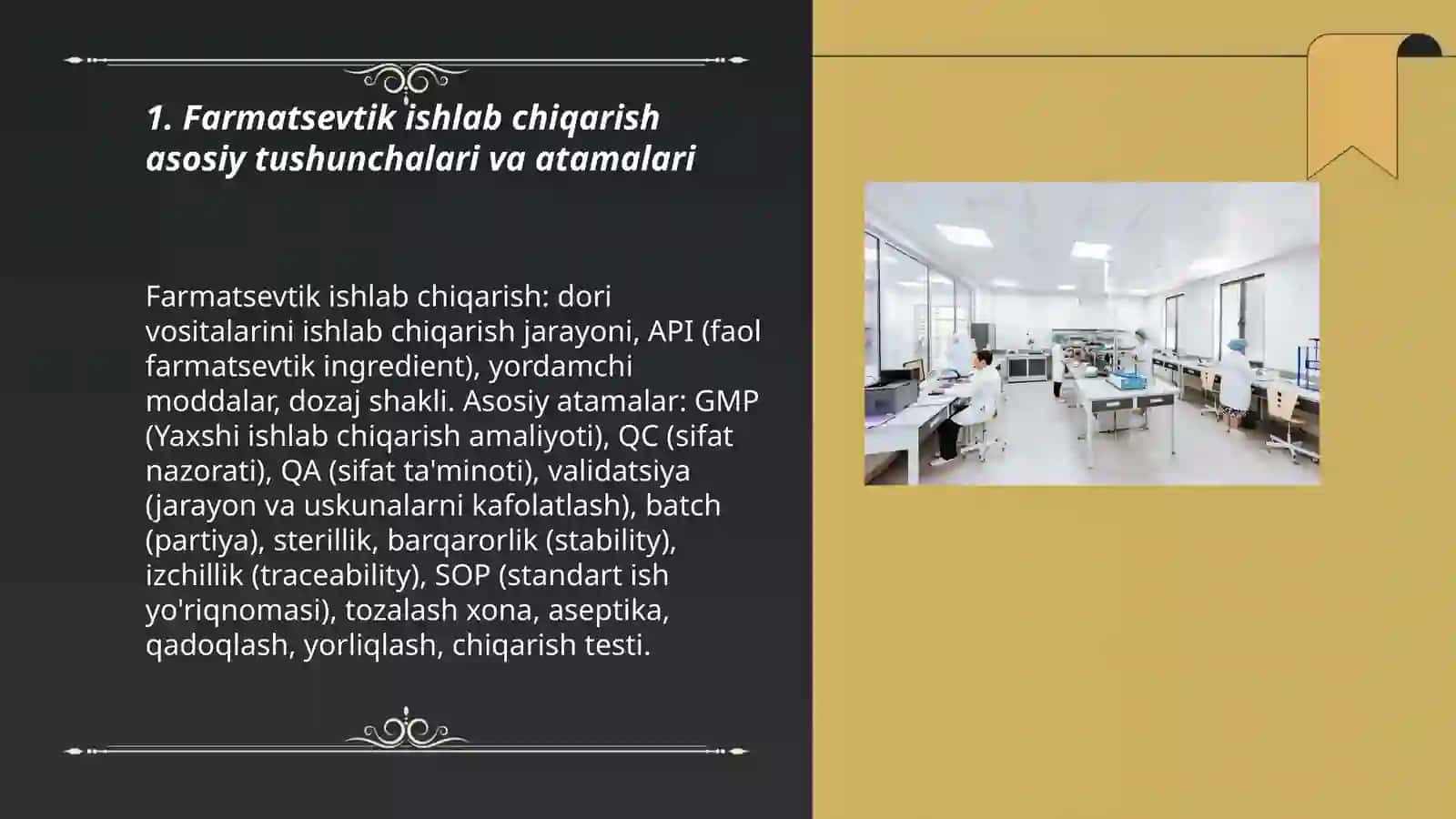 1. Farmatsevtik ishlab chiqarish asosiy tushunchalari va atamalari

Farmatsevtik ishlab chiqarish: dori vositalarini ishlab chiqarish jarayoni, API (faol farmatsevtik ingredient), yordamchi moddalar, dozaj shakli. Asosiy atamalar: GMP (Yaxshi ishlab chiqarish amaliyoti), QC (sifat nazorati), QA (sifat ta'minoti), validatsiya (jarayon va uskunalarni kafolatlash), batch (partiya), sterillik, barqarorlik (stability), izchillik (traceability), SOP (standart ish yo'riqnomasi), tozalash xona, aseptika, qadoqlash, yorliqlash, chiqarish testi.